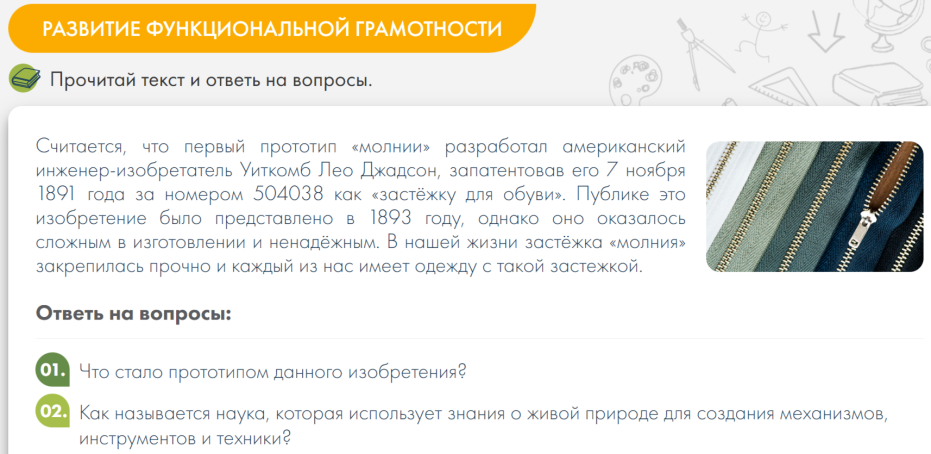 РАЗВИТИЕ ФУНКЦИОНАЛЬНОЙ ГРАМОТНОСТИ

Прочитай текст и ответь на вопросы.

Считается, что первый прототип «молнии» разработал американский инженер-изобретатель Уиткомб Лео Джадсон, запатентовав его 7 ноября 1891 года за номером 504038 как «застёжку для обуви». Публике это изобретение было представлено в 1893 году, однако оно оказалось сложным в изготовлении и ненадёжным. В нашей жизни застёжка «молния» закрепилась прочно и каждый из нас имеет одежду с такой застежкой.

Ответь на вопросы:

01. Что стало прототипом данного изобретения?

02. Как называется наука, которая использует знания о живой природе для создания механизмов, инструментов и техники?